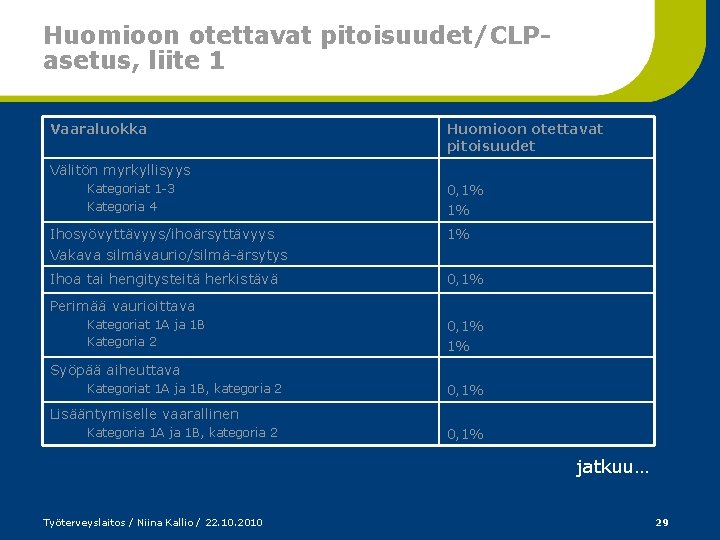 Huomioon otettavat pitoisuudet/CLP-asetus, liite 1

| Vaaraluokka | Huomioon otettavat pitoisuudet |
|---|---|
| Välitön myrkyllisyys<br>Kategoriat 1-3<br>Kategoria 4 | <br>0,1%<br>1% |
| Ihosyövyttävyys/ihoärsyttävyys<br>Vakava silmävaurio/silmä-ärsytys | 1% |
| Ihoa tai hengitysteitä herkistävä | 0,1% |
| Perimää vaurioittava<br>Kategoriat 1A ja 1B<br>Kategoria 2 | <br>0,1%<br>1% |
| Syöpää aiheuttava<br>Kategoriat 1A ja 1B, kategoria 2 | <br>0,1% |
| Lisääntymiselle vaarallinen<br>Kategoria 1A ja 1B, kategoria 2 | <br>0,1% |

jatkuu…

Työterveyslaitos / Niina Kallio / 22.10.2010

29